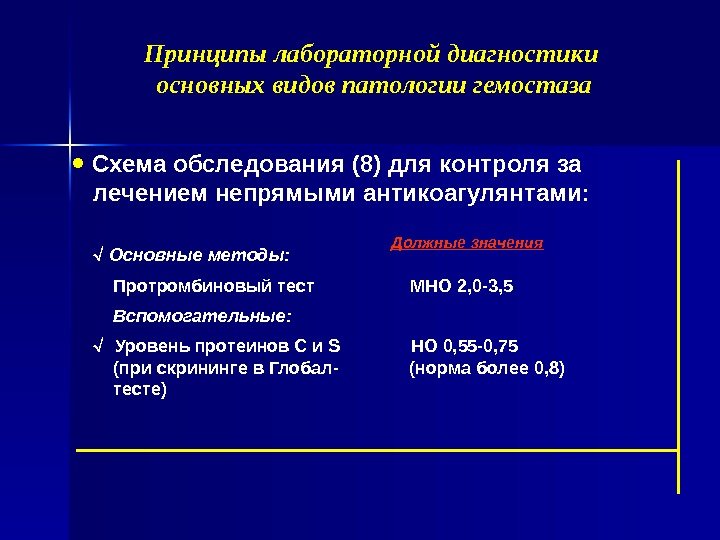 Принципы лабораторной диагностики основных видов патологии гемостаза

• Схема обследования (8) для контроля за лечением непрямыми антикоагулянтами:

Должные значения

√ Основные методы:

Протромбиновый тест МНО 2,0-3,5

Вспомогательные:

√ Уровень протеинов С и S (при скрининге в Глобал-тесте) НО 0,55-0,75 (норма более 0,8)